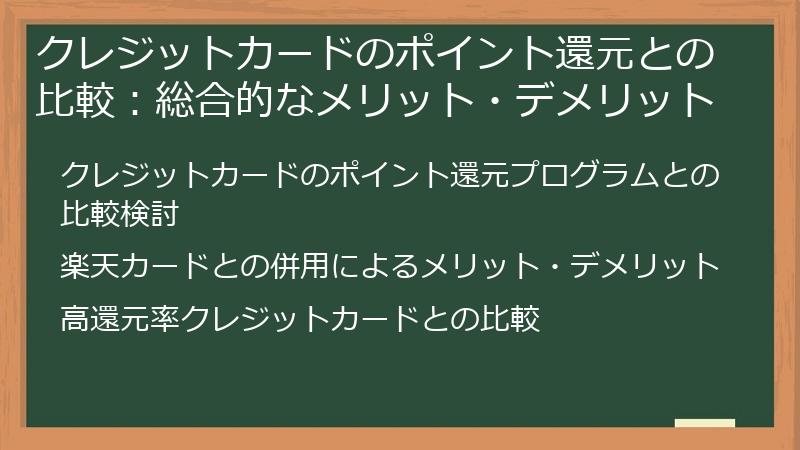 クレジットカードのポイント還元との比較：総合的なメリット・デメリット

クレジットカードのポイント還元プログラムとの比較検討

楽天カードとの併用によるメリット・デメリット

高還元率クレジットカードとの比較